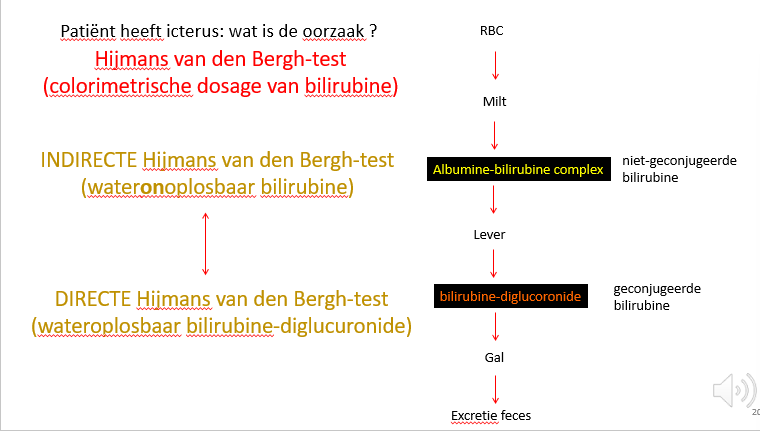 Patiënt heeft icterus: wat is de oorzaak ?

Hijmans van den Bergh-test
(colorimetrische dosage van bilirubine)

INDIRECTE Hijmans van den Bergh-test
(wateronoplosbaar bilirubine)

DIRECTE Hijmans van den Bergh-test
(wateroplosbaar bilirubine-diglucuronide)

RBC

Milt

Albumine-bilirubine complex

niet-geconjugeerde bilirubine

Lever

bilirubine-diglucoronide

geconjugeerde bilirubine

Gal

Excretie feces

20